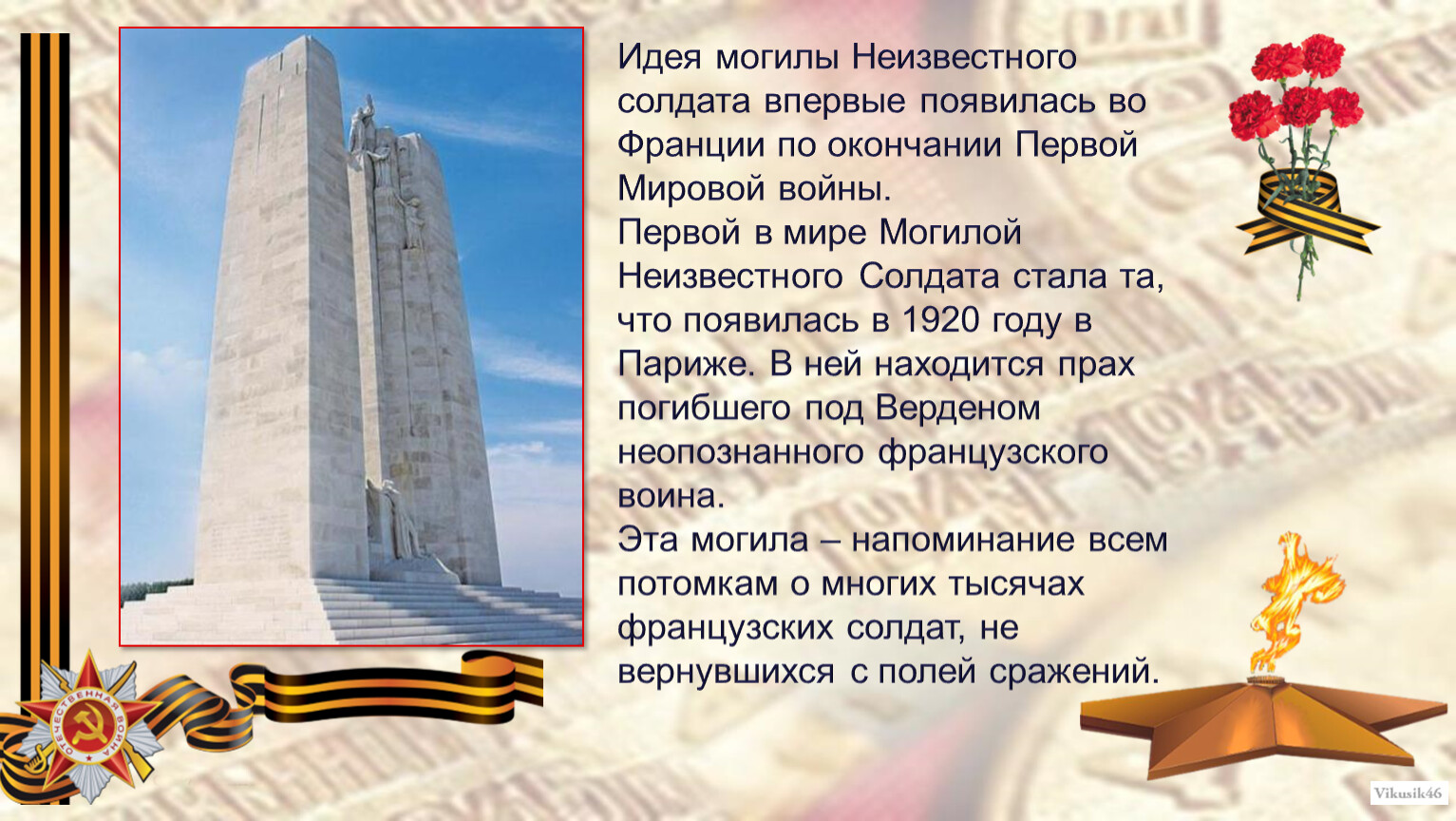 Идея могилы Неизвестного солдата впервые появилась во Франции по окончании Первой Мировой войны.
Первой в мире Могилой Неизвестного Солдата стала та, что появилась в 1920 году в Париже. В ней находится прах погибшего под Верденом неопознанного французского воина.
Эта могила – напоминание всем потомкам о многих тысячах французских солдат, не вернувшихся с полей сражений.

ОТЕЧЕСТВЕННАЯ ВОЙНА

Vikusik46